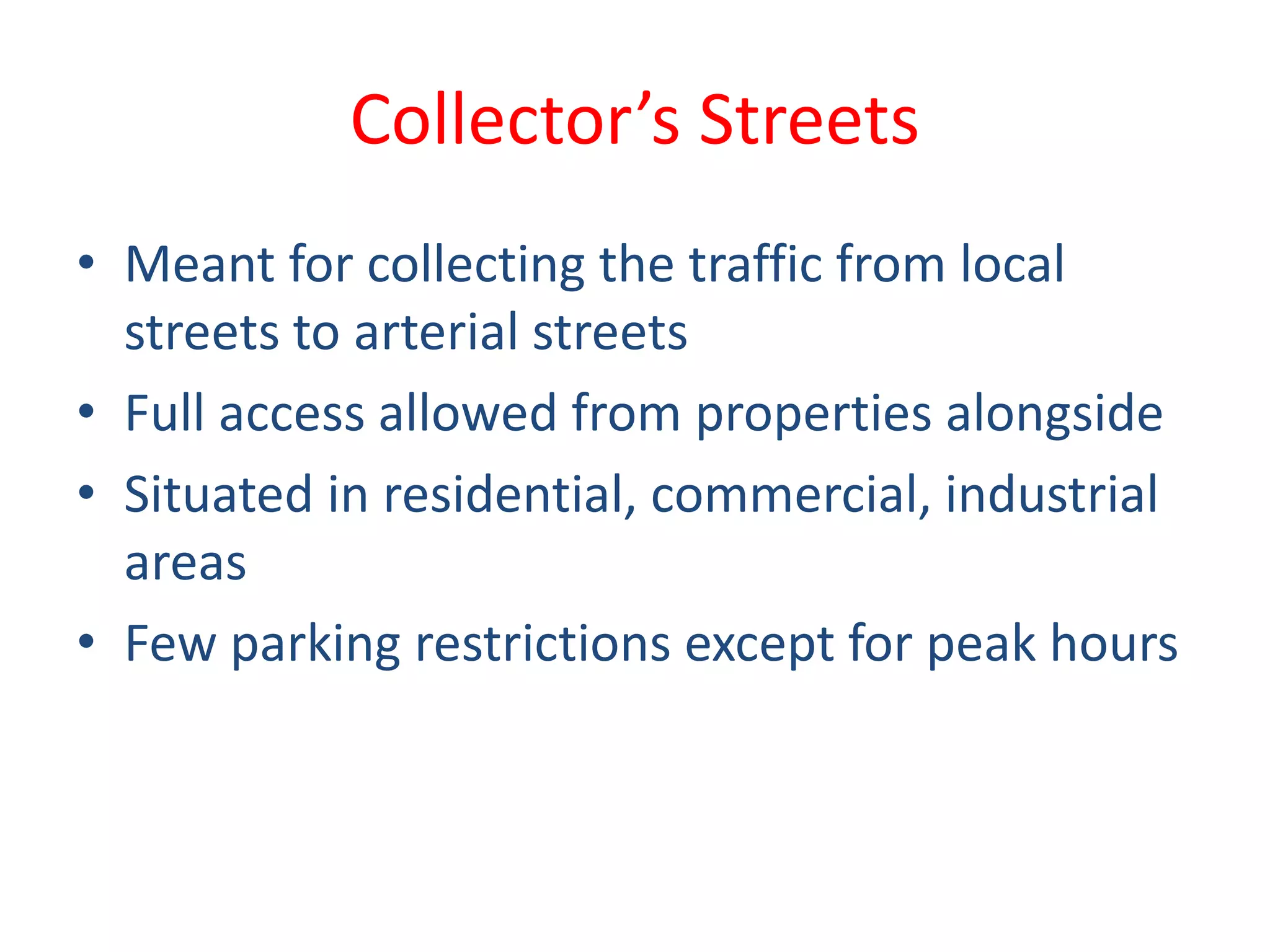 Collector’s Streets

• Meant for collecting the traffic from local streets to arterial streets
• Full access allowed from properties alongside
• Situated in residential, commercial, industrial areas
• Few parking restrictions except for peak hours